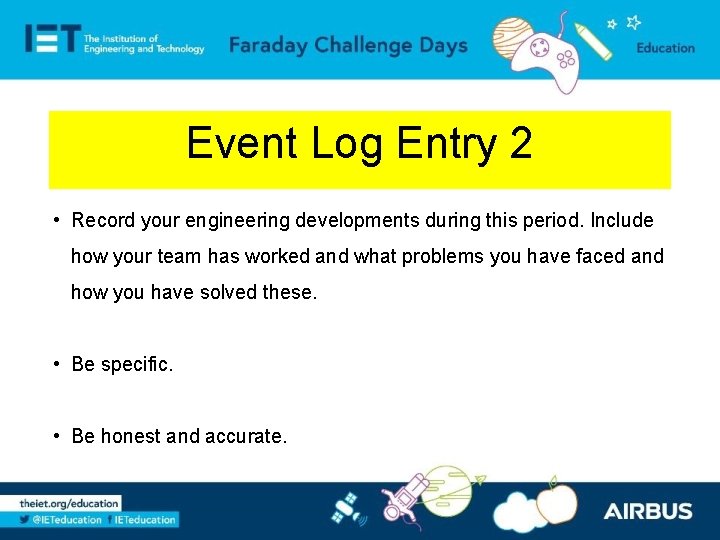 IET The Institution of Engineering and Technology

Faraday Challenge Days

Education

Event Log Entry 2

• Record your engineering developments during this period. Include how your team has worked and what problems you have faced and how you have solved these.

• Be specific.

• Be honest and accurate.

theiet.org/education

@IETeducation IETeducation

AIRBUS